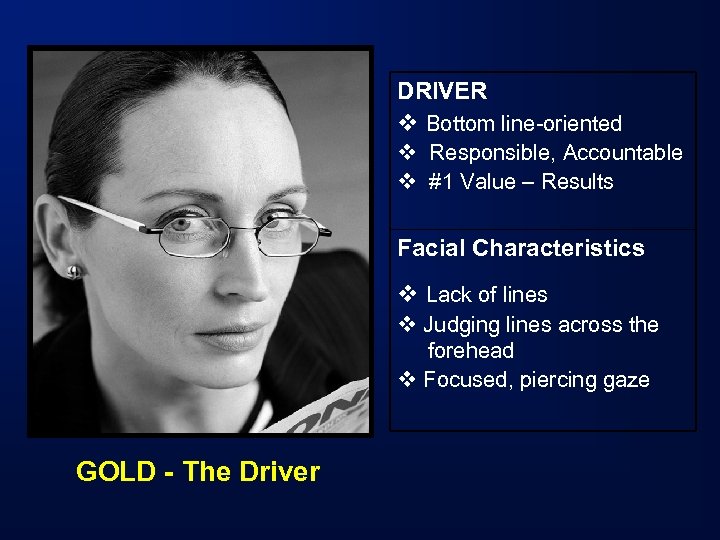 DRIVER
❖ Bottom line-oriented
❖ Responsible, Accountable
❖ #1 Value – Results

Facial Characteristics
❖ Lack of lines
❖ Judging lines across the forehead
❖ Focused, piercing gaze

GOLD - The Driver